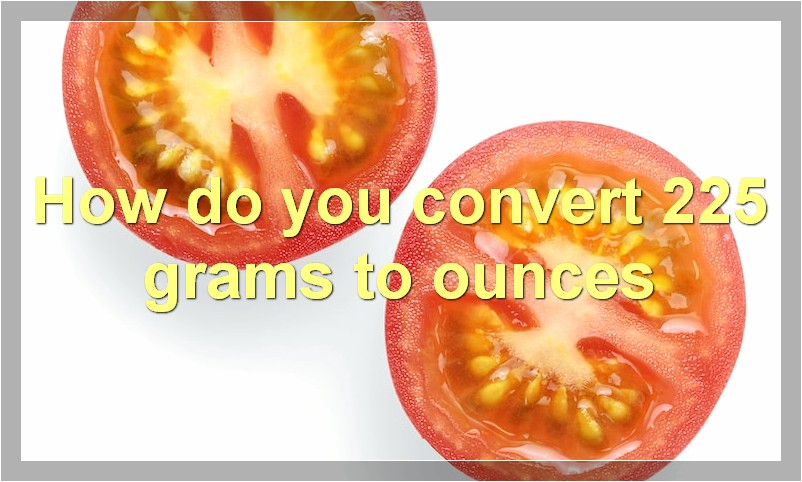 How do you convert 225 grams to ounces